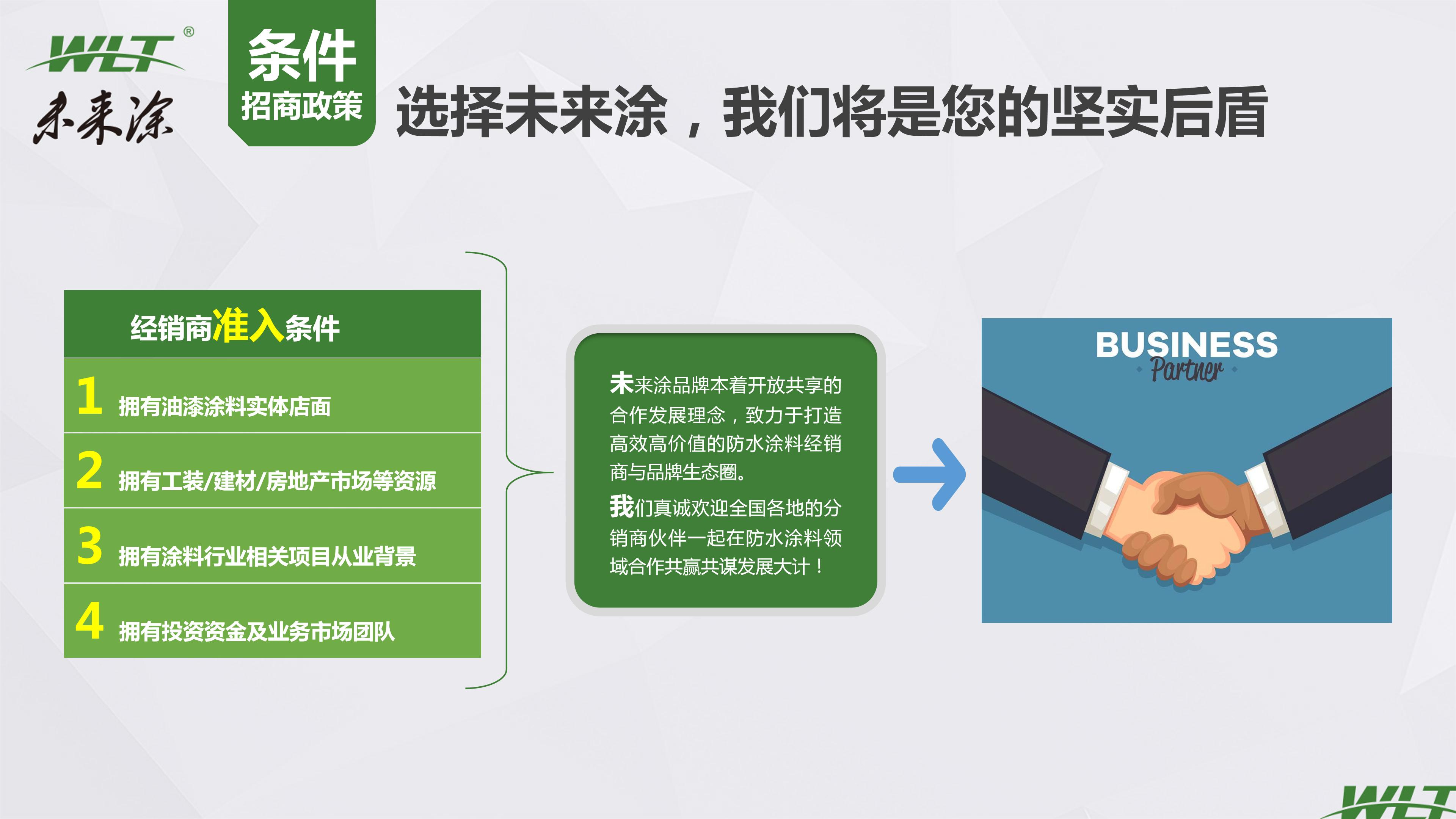 WLT®
未来涂

条件
招商政策

选择未来涂，我们将是您的坚实后盾

经销商准入条件

1 拥有油漆涂料实体店面

2 拥有工装/建材/房地产市场等资源

3 拥有涂料行业相关项目从业背景

4 拥有投资资金及业务市场团队

未来涂品牌本着开放共享的合作发展理念，致力于打造高效高价值的防水涂料经销商与品牌生态圈。

我们真诚欢迎全国各地的分销商伙伴一起在防水涂料领域合作共赢共谋发展大计！

BUSINESS
Partner

WLT